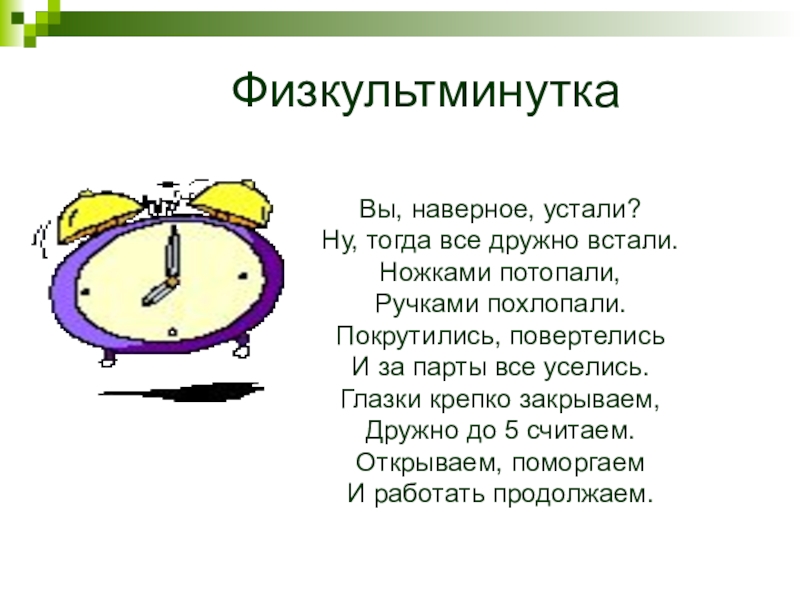 Физкультминутка

Вы, наверное, устали?
Ну, тогда все дружно встали.
Ножками потопали,
Ручками похлопали.
Покрутились, повертелись
И за парты все уселись.
Глазки крепко закрываем,
Дружно до 5 считаем.
Открываем, поморгаем
И работать продолжаем.